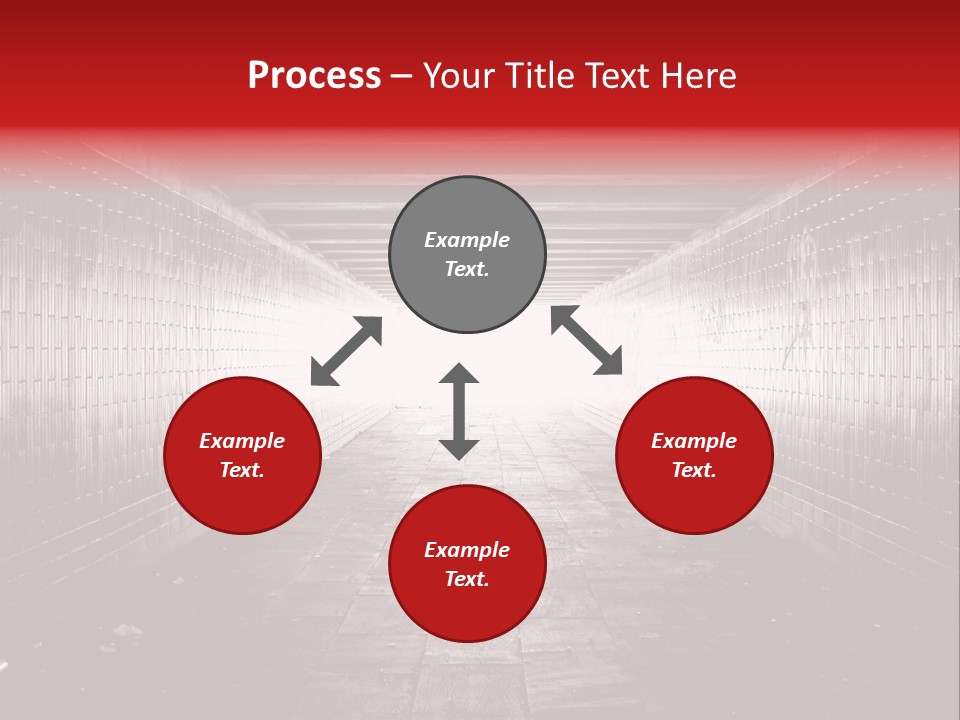 Process – Your Title Text Here

Example Text.

Example Text.

Example Text.

Example Text.